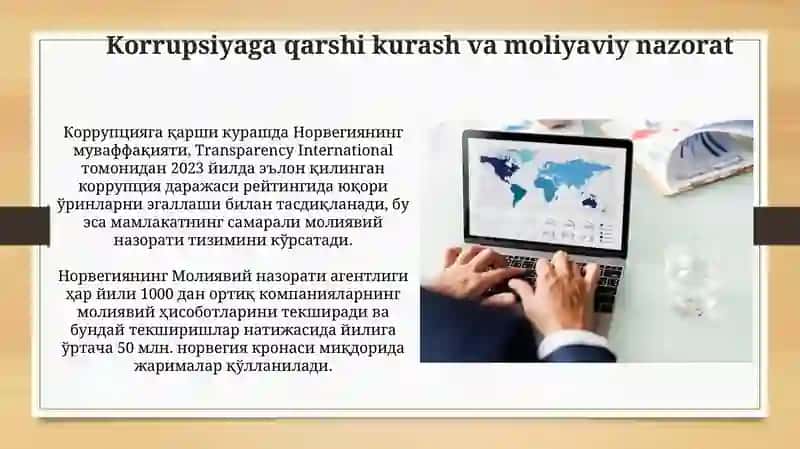 Korrupsiyaga qarshi kurash va moliyaviy nazorat

Коррупцияга қарши курашда Норвегиянинг муваффақияти, Transparency International томонидан 2023 йилда эълон қилинган коррупция даражаси рейтингида юқори ўринларни эгаллаши билан тасдиқланади, бу эса мамлакатнинг самарали молиявий назорати тизимини кўрсатади.

Норвегиянинг Молиявий назорати агентлиги ҳар йили 1000 дан ортиқ компанияларнинг молиявий ҳисоботларини текширади ва бундай текширишлар натижасида йилига ўртача 50 млн. норвегия кронаси миқдорида жарималар қўлланилади.